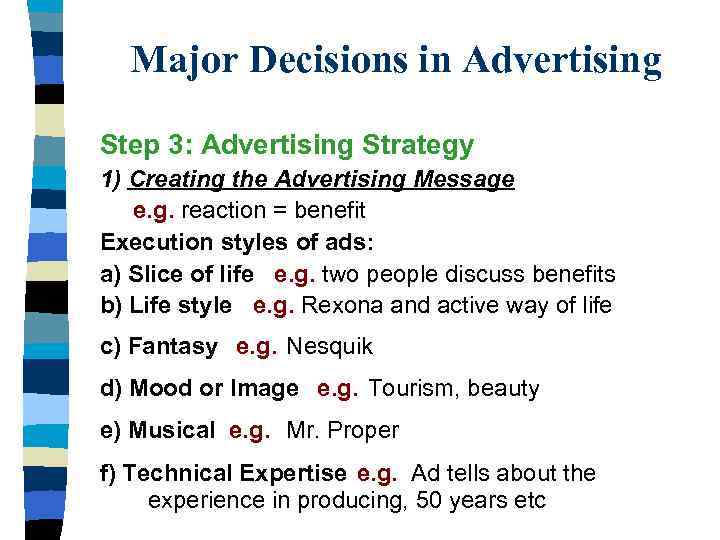 Major Decisions in Advertising

Step 3: Advertising Strategy

1) Creating the Advertising Message

e.g. reaction = benefit

Execution styles of ads:

a) Slice of life e.g. two people discuss benefits

b) Life style e.g. Rexona and active way of life

c) Fantasy e.g. Nesquik

d) Mood or Image e.g. Tourism, beauty

e) Musical e.g. Mr. Proper

f) Technical Expertise e.g. Ad tells about the experience in producing, 50 years etc